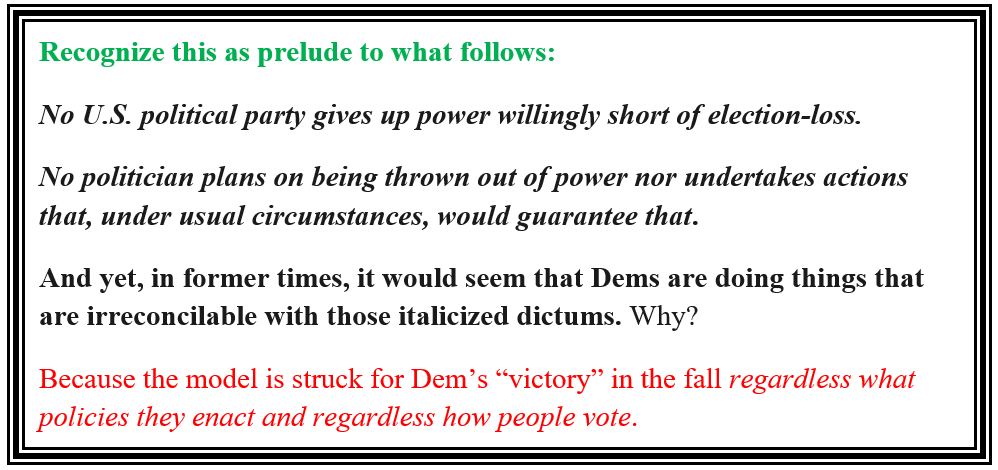 Recognize this as prelude to what follows:

No U.S. political party gives up power willingly short of election-loss.

No politician plans on being thrown out of power nor undertakes actions that, under usual circumstances, would guarantee that.

And yet, in former times, it would seem that Dems are doing things that are irreconcilable with those italicized dictums. Why?

Because the model is struck for Dem's "victory" in the fall regardless what policies they enact and regardless how people vote.